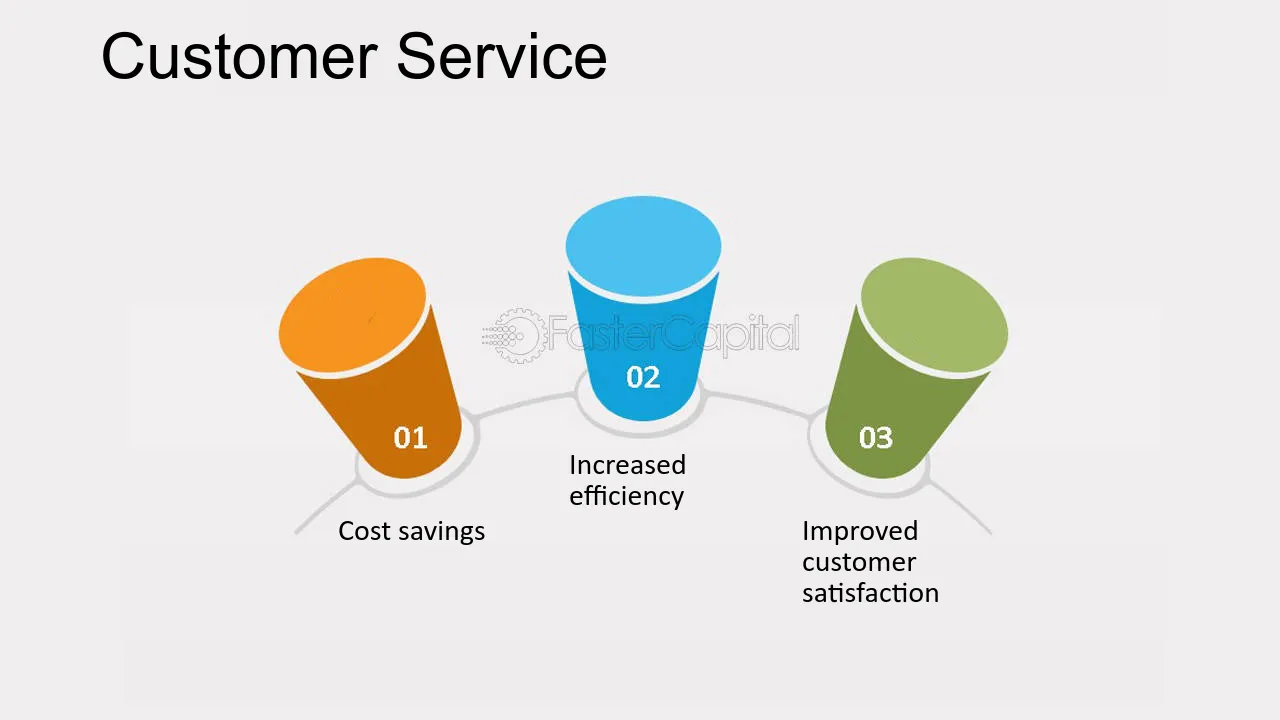 Customer Service

01

Cost savings

02

Increased efficiency

03

Improved customer satisfaction

FasterCapital